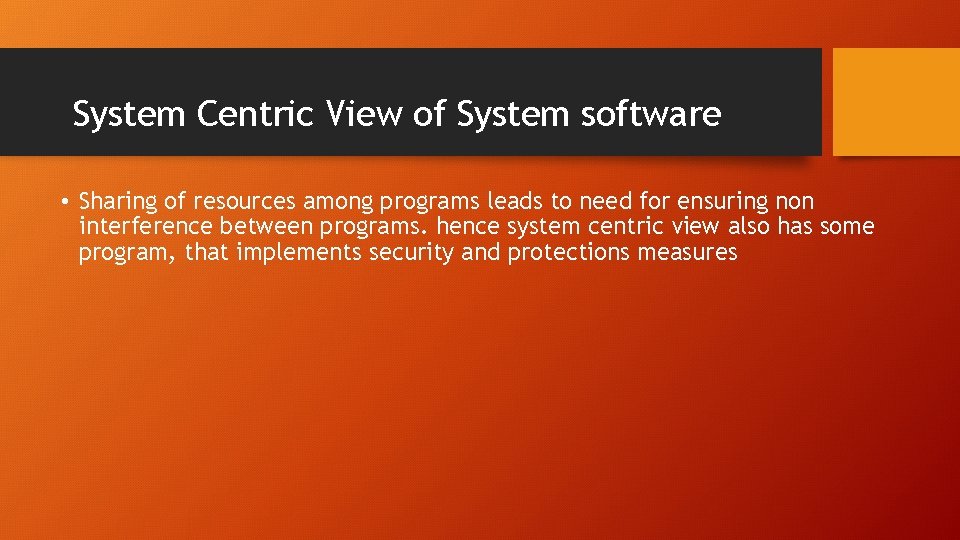 System Centric View of System software

• Sharing of resources among programs leads to need for ensuring non interference between programs. hence system centric view also has some program, that implements security and protections measures